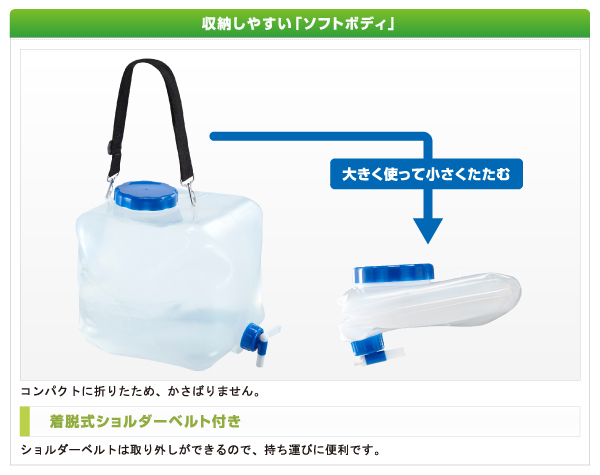 収納しやすい「ソフトボディ」

大きく使って小さくたたむ

コンパクトに折りたため、かさばりません。

着脱式ショルダーベルト付き

ショルダーベルトは取り外しができるので、持ち運びに便利です。